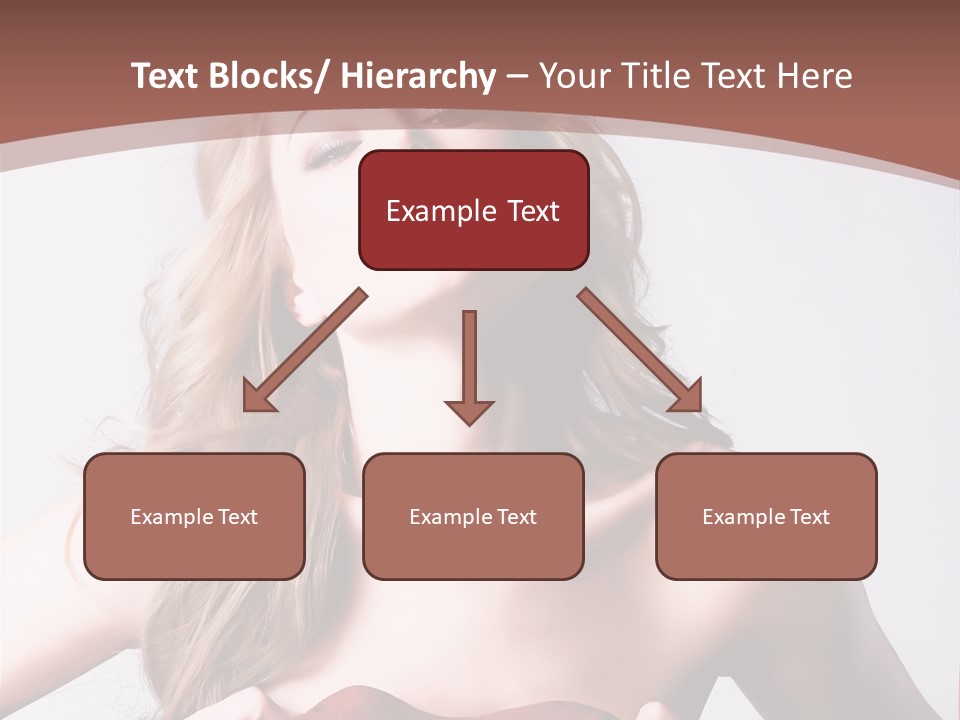 Text Blocks/ Hierarchy – Your Title Text Here

Example Text

Example Text

Example Text

Example Text